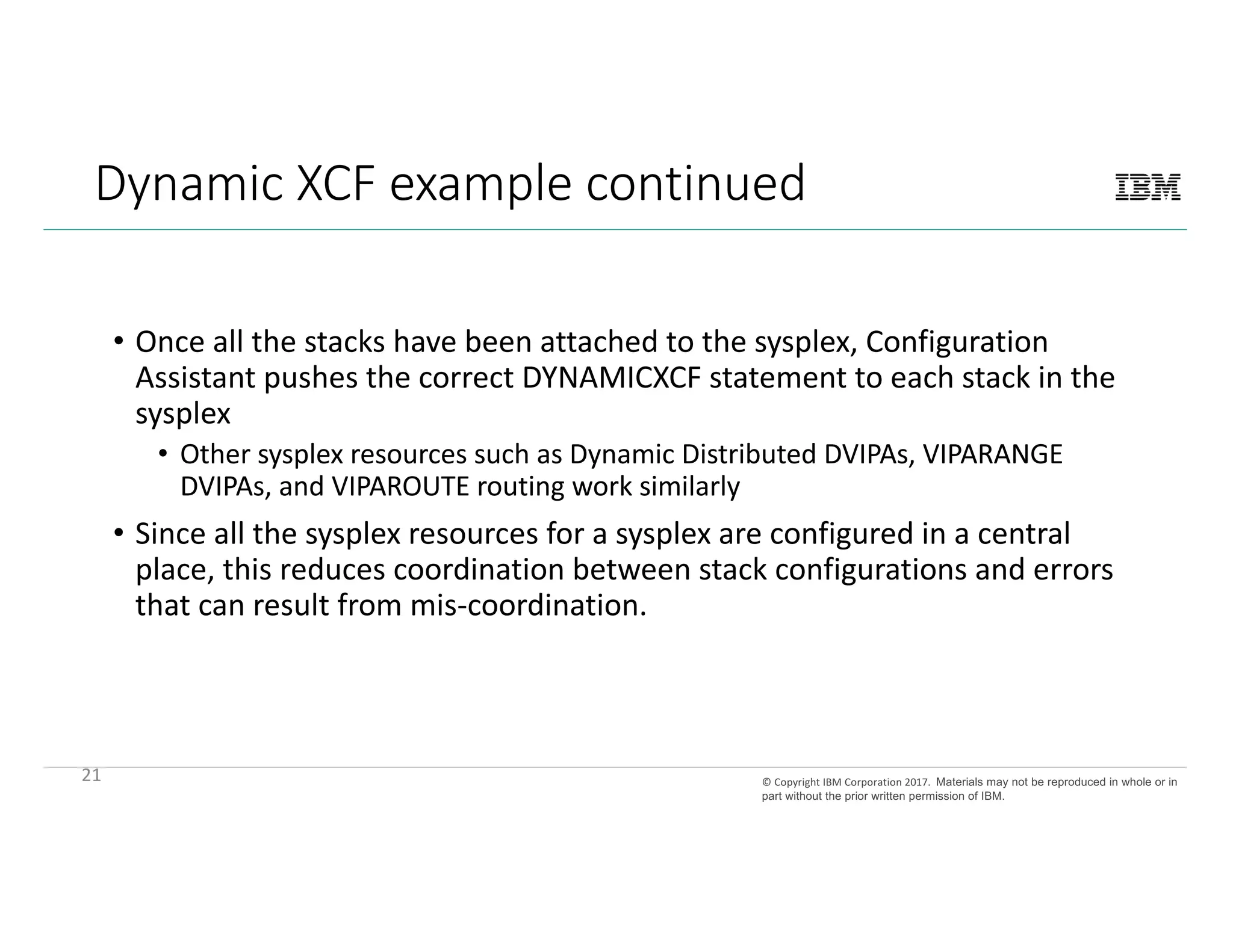 Dynamic XCF example continued

IBM

• Once all the stacks have been attached to the sysplex, Configuration Assistant pushes the correct DYNAMICXCF statement to each stack in the sysplex
  • Other sysplex resources such as Dynamic Distributed DVIPAs, VIPARANGE DVIPAs, and VIPAROUTE routing work similarly
• Since all the sysplex resources for a sysplex are configured in a central place, this reduces coordination between stack configurations and errors that can result from mis-coordination.

21

© Copyright IBM Corporation 2017. Materials may not be reproduced in whole or in part without the prior written permission of IBM.